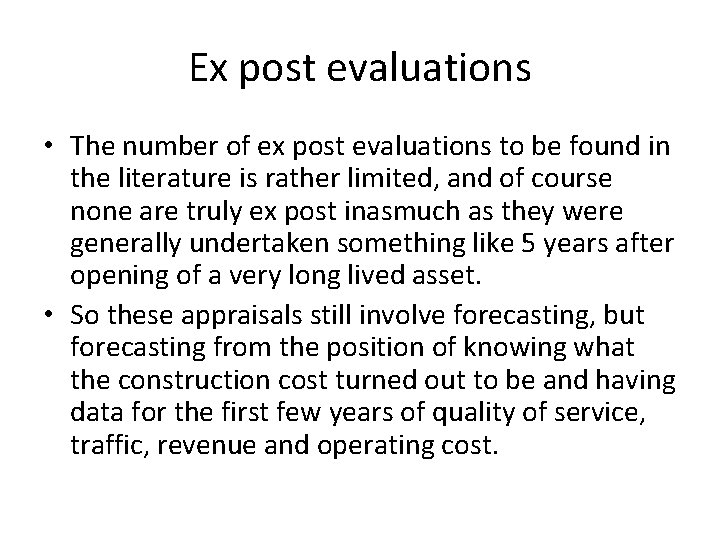 Ex post evaluations

• The number of ex post evaluations to be found in the literature is rather limited, and of course none are truly ex post inasmuch as they were generally undertaken something like 5 years after opening of a very long lived asset.

• So these appraisals still involve forecasting, but forecasting from the position of knowing what the construction cost turned out to be and having data for the first few years of quality of service, traffic, revenue and operating cost.